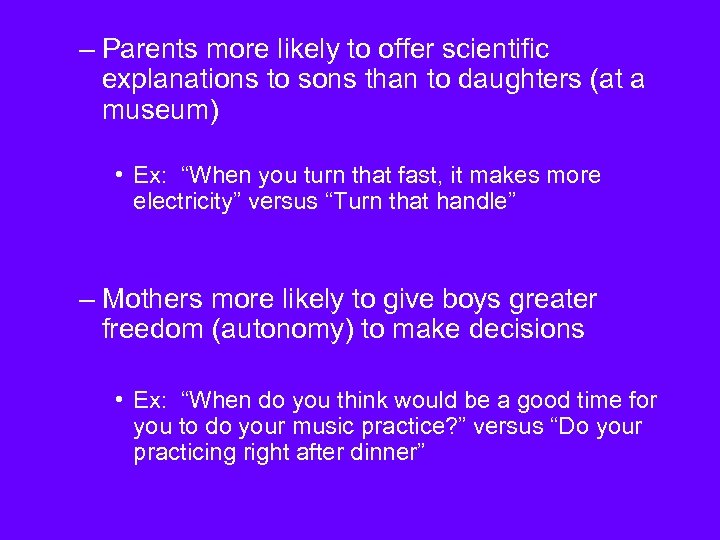 – Parents more likely to offer scientific explanations to sons than to daughters (at a museum)

• Ex: “When you turn that fast, it makes more electricity” versus “Turn that handle”

– Mothers more likely to give boys greater freedom (autonomy) to make decisions

• Ex: “When do you think would be a good time for you to do your music practice?” versus “Do your practicing right after dinner”